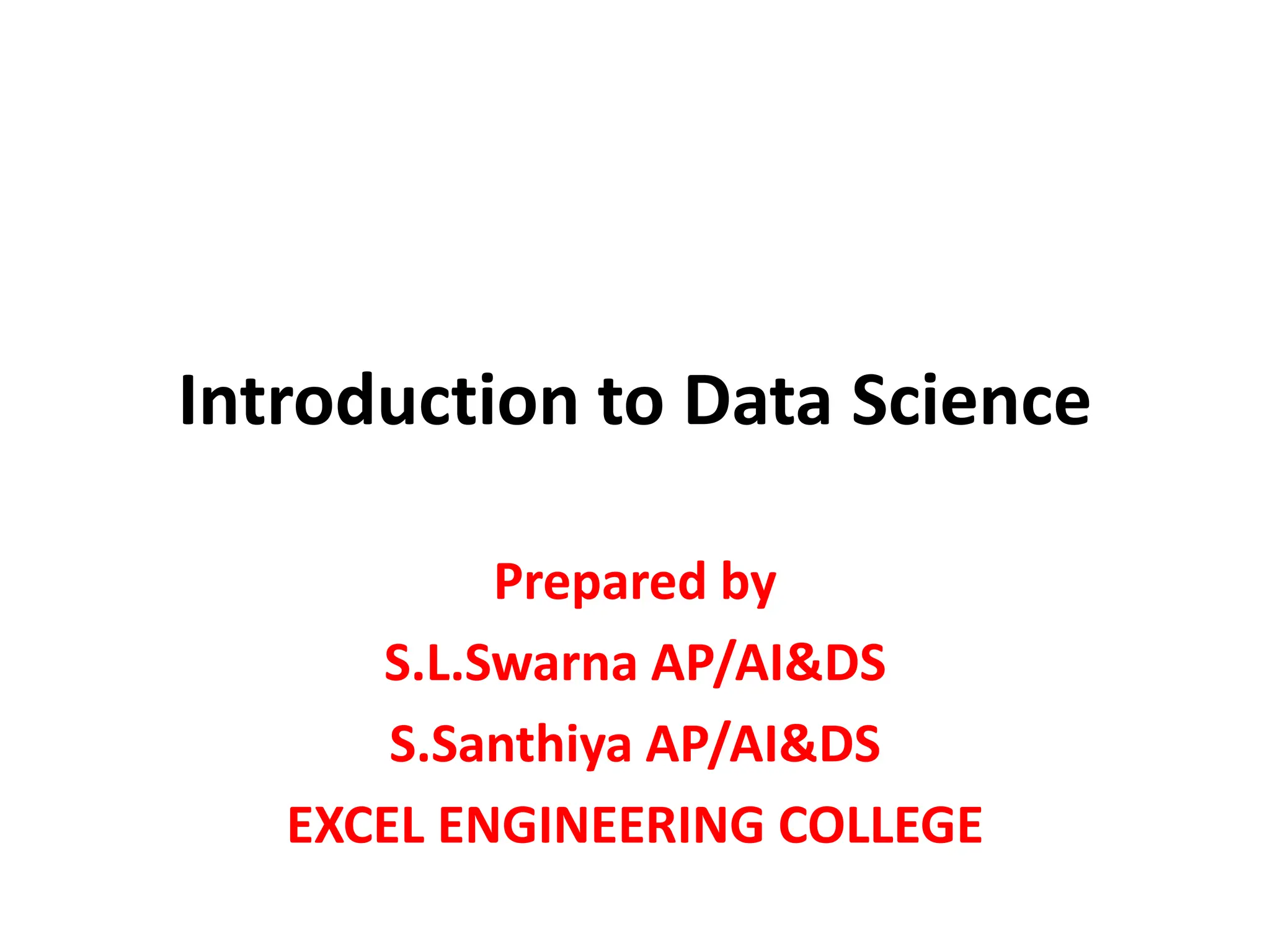 Introduction to Data Science

Prepared by

S.L.Swarna AP/AI&DS

S.Santhiya AP/AI&DS

EXCEL ENGINEERING COLLEGE